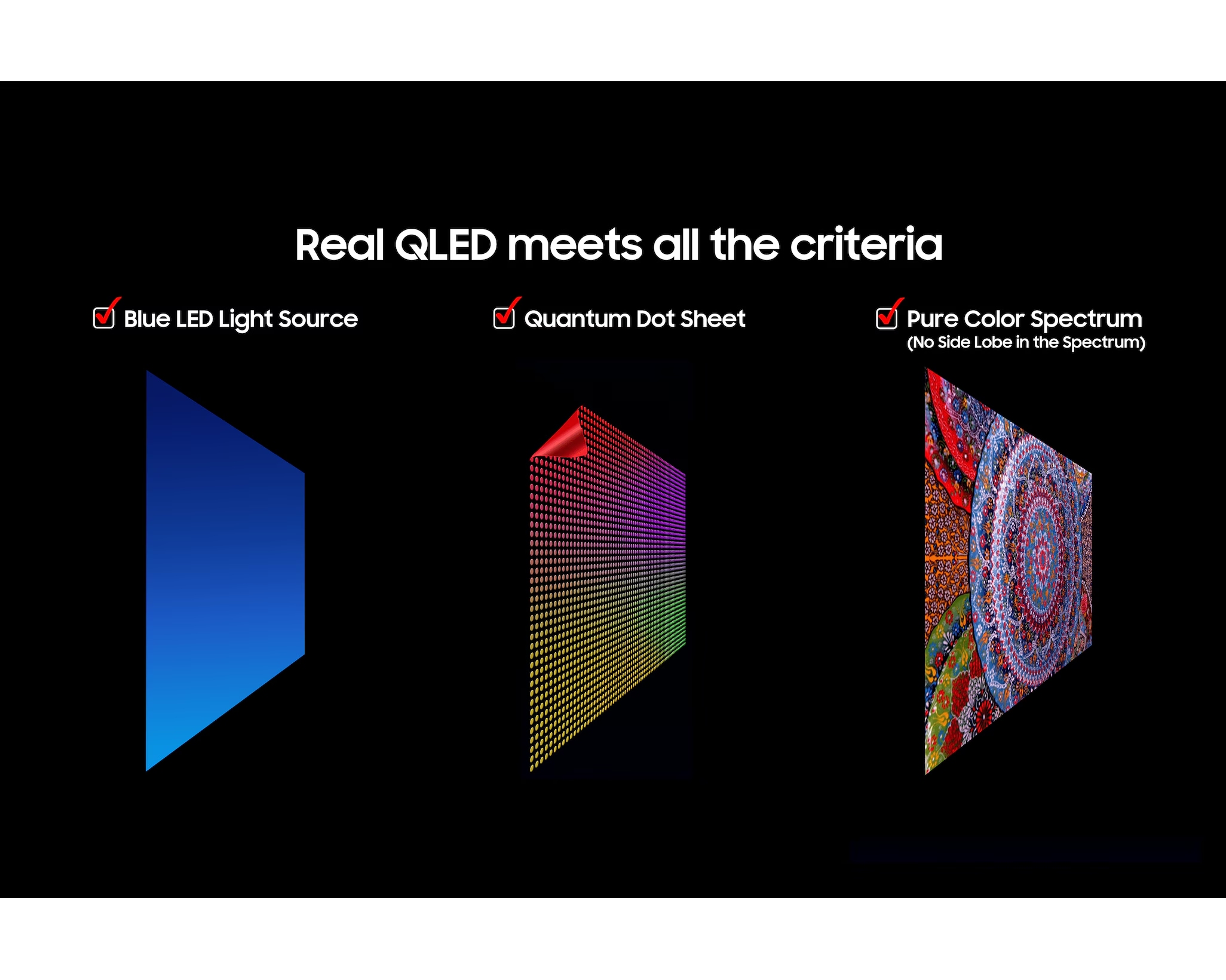 Real QLED meets all the criteria

Blue LED Light Source

Quantum Dot Sheet

Pure Color Spectrum
(No Side Lobe in the Spectrum)